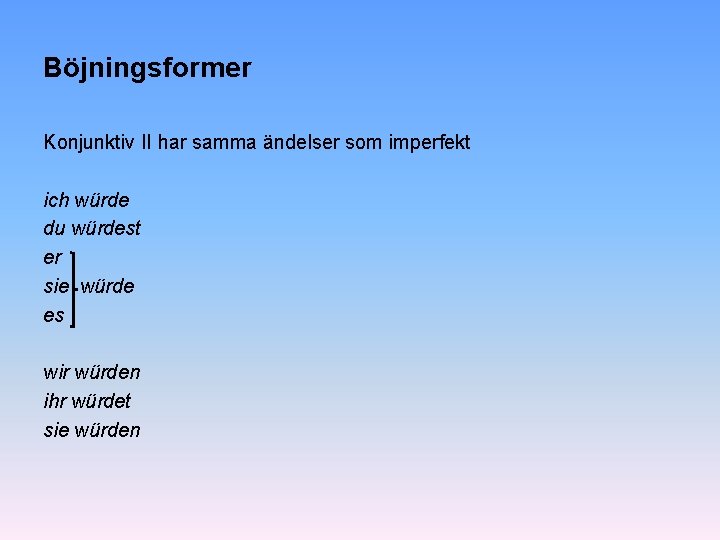 Böjningsformer

Konjunktiv II har samma ändelser som imperfekt

ich würde
du würdest
er
sie würde
es

wir würden
ihr würdet
sie würden